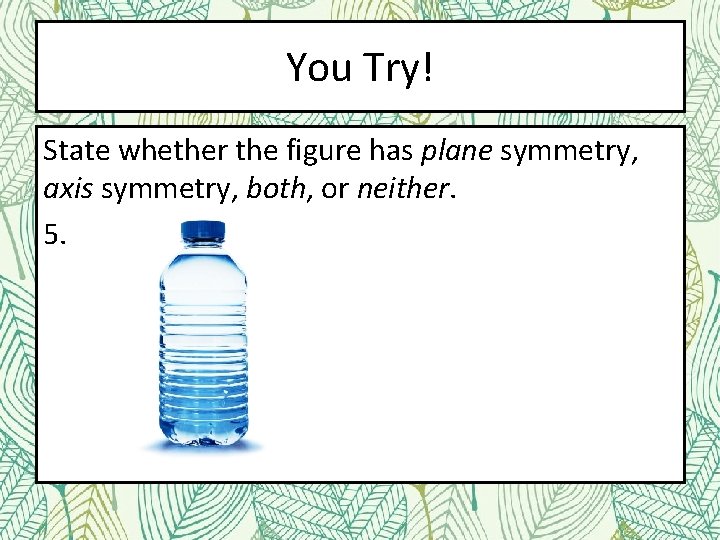 You Try!

State whether the figure has plane symmetry, axis symmetry, both, or neither.

5.